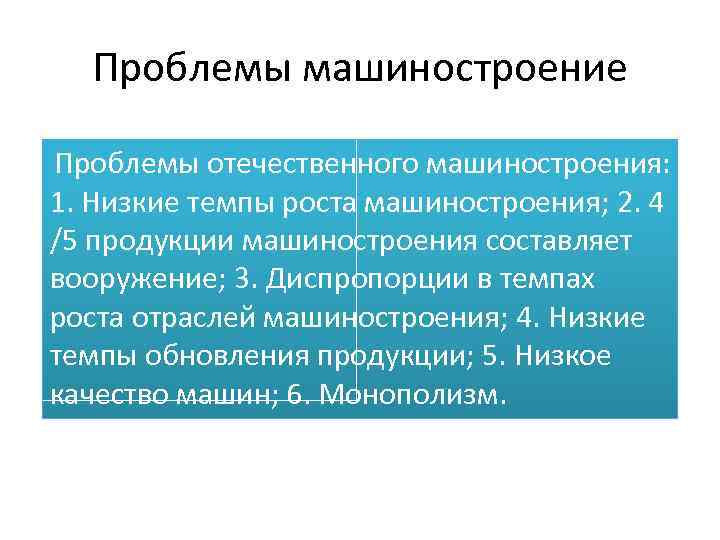 Проблемы машиностроение

Проблемы отечественного машиностроения: 1. Низкие темпы роста машиностроения; 2. 4 /5 продукции машиностроения составляет вооружение; 3. Диспропорции в темпах роста отраслей машиностроения; 4. Низкие темпы обновления продукции; 5. Низкое качество машин; 6. Монополизм.